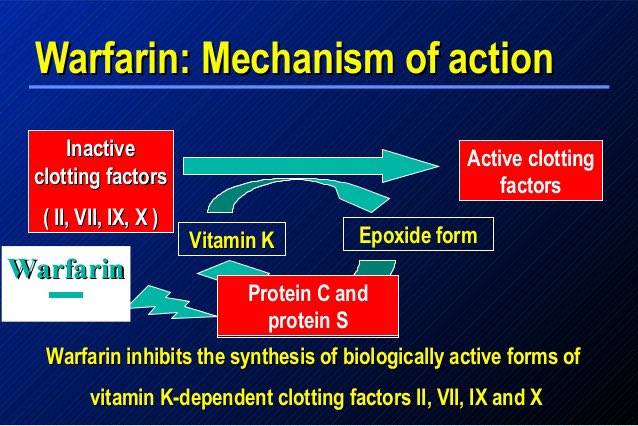 Warfarin: Mechanism of action

Inactive clotting factors ( II, VII, IX, X )

Active clotting factors

Vitamin K

Epoxide form

Warfarin

Protein C and protein S

Warfarin inhibits the synthesis of biologically active forms of vitamin K-dependent clotting factors II, VII, IX and X